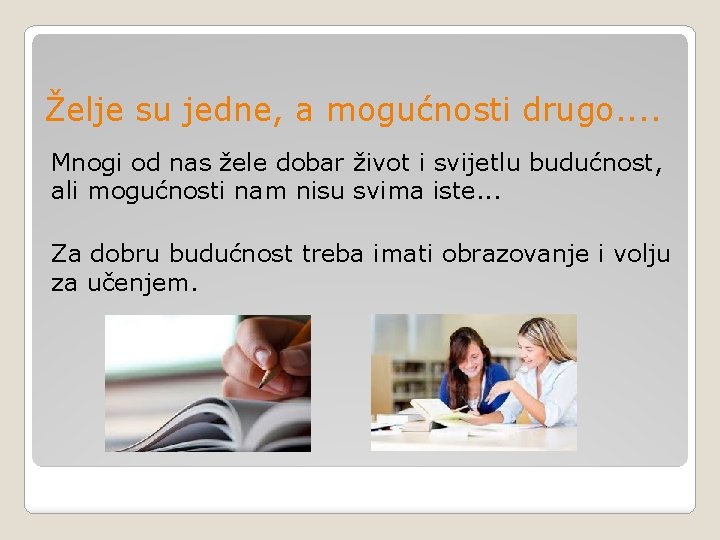 Želje su jedne, a mogućnosti drugo....

Mnogi od nas žele dobar život i svijetlu budućnost, ali mogućnosti nam nisu svima iste...

Za dobru budućnost treba imati obrazovanje i volju za učenjem.